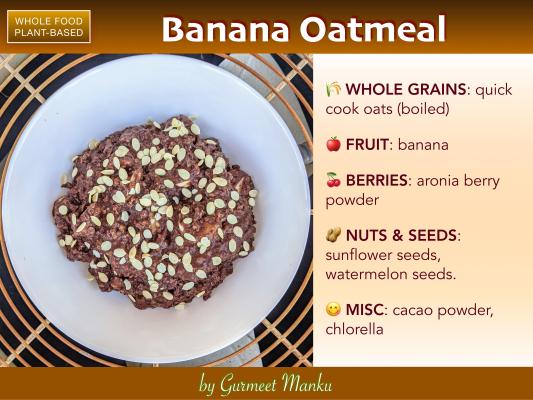 WHOLE FOOD PLANT-BASED

Banana Oatmeal

🌾 WHOLE GRAINS: quick cook oats (boiled)

🍎 FRUIT: banana

🍒 BERRIES: aronia berry powder

🥜 NUTS & SEEDS: sunflower seeds, watermelon seeds.

😋 MISC: cacao powder, chlorella

by Gurmeet Manku